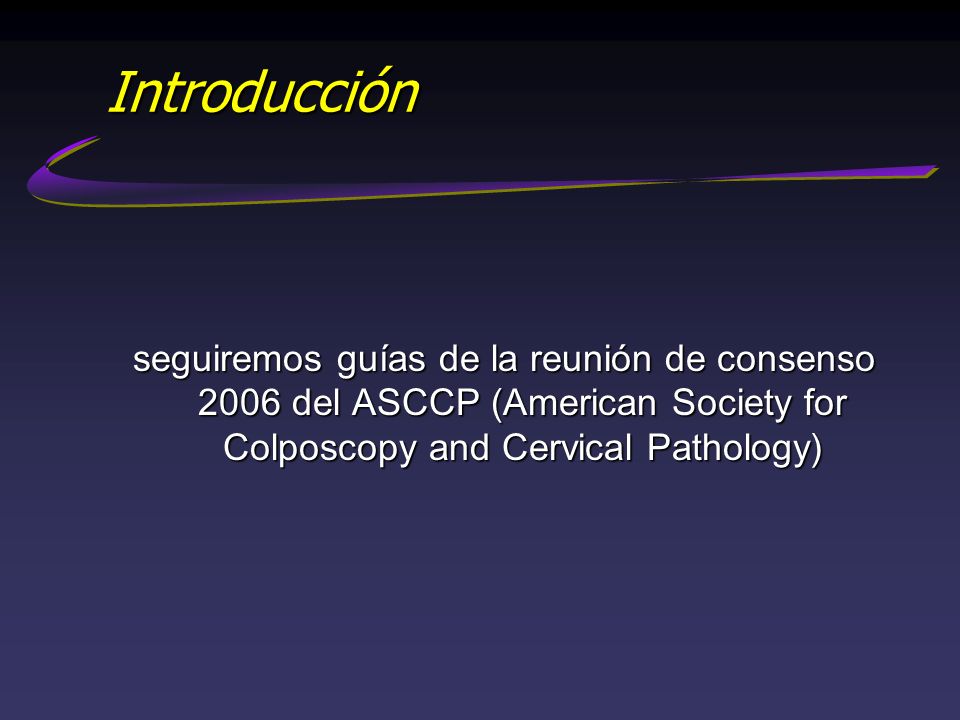 Introducción

seguiremos guías de la reunión de consenso 2006 del ASCCP (American Society for Colposcopy and Cervical Pathology)